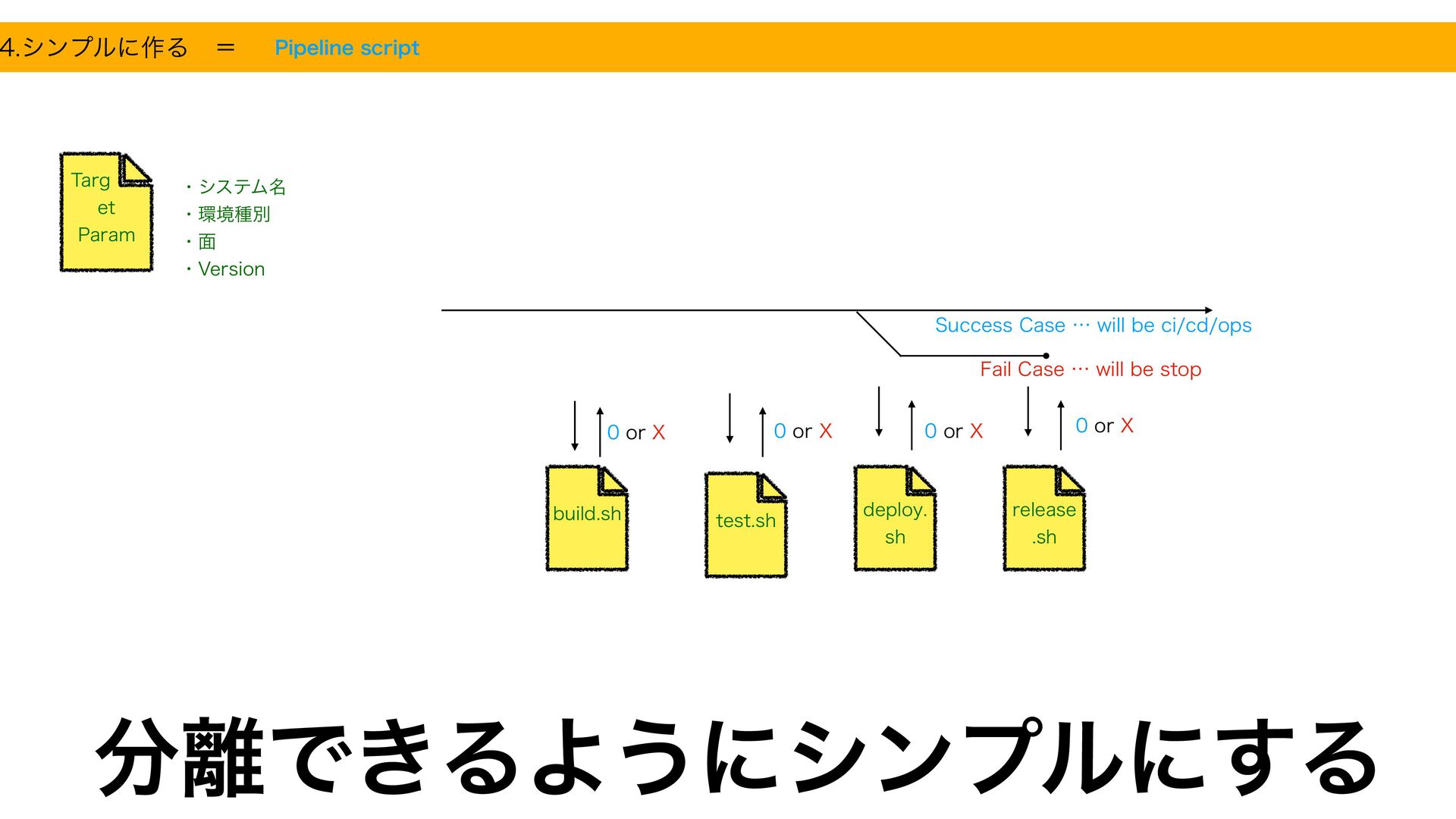 4.シンプルに作る　＝　Pipeline script

Targ
et
Param

・システム名
・環境種別
・面
・Version

Success Case … will be ci/cd/ops

Fail Case … will be stop

0 or X

0 or X

0 or X

0 or X

build.sh

test.sh

deploy.
sh

release
.sh

分離できるようにシンプルにする